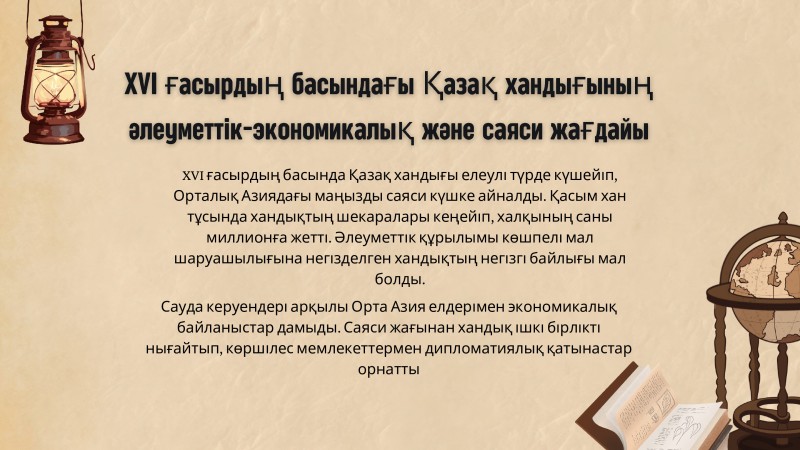 XVI ғасырдың басындағы Қазақ хандығының әлеуметтік-экономикалық және саяси жағдайы

XVI ғасырдың басында Қазақ хандығы елеулі түрде күшейіп, Орталық Азиядағы маңызды саяси күшке айналды. Қасым хан тұсында хандықтың шекаралары кеңейіп, халқының саны миллионға жетті. Әлеуметтік құрылымы көшпелі мал шаруашылығына негізделген хандықтың негізгі байлығы мал болды.

Сауда керуендері арқылы Орта Азия елдерімен экономикалық байланыстар дамыды. Саяси жағынан хандық ішкі бірлікті нығайтып, көршілес мемлекеттермен дипломатиялық қатынастар орнатты